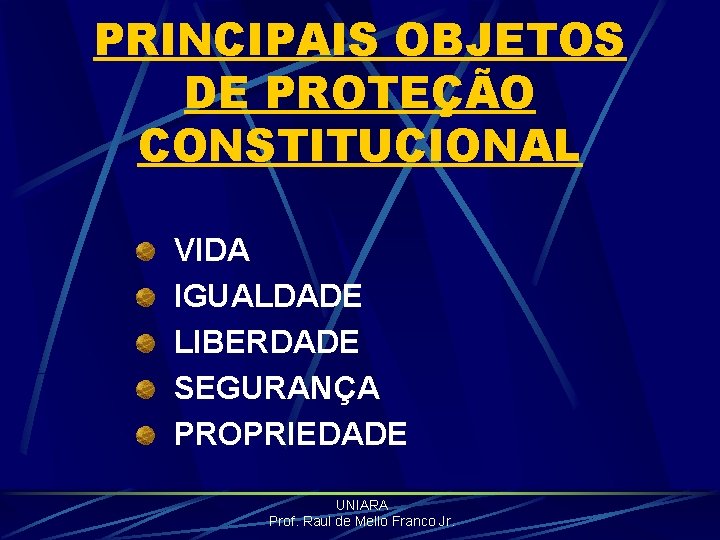 PRINCIPAIS OBJETOS DE PROTEÇÃO CONSTITUCIONAL

VIDA
IGUALDADE
LIBERDADE
SEGURANÇA
PROPRIEDADE

UNIARA
Prof. Raul de Mello Franco Jr.